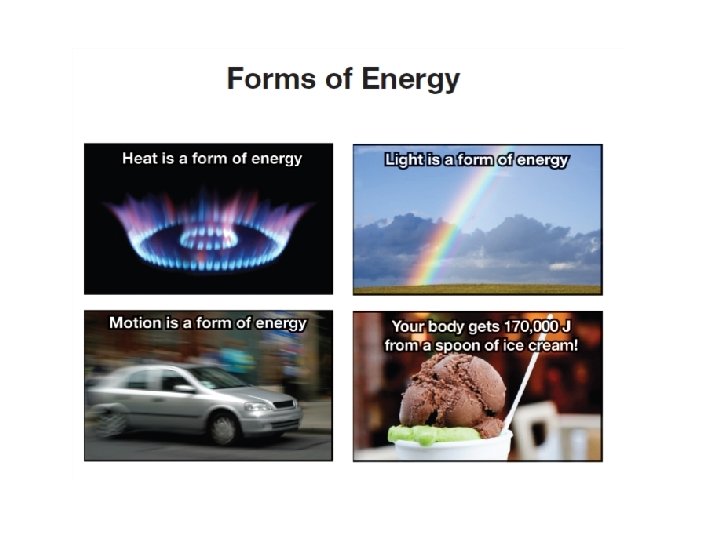 Forms of Energy

Heat is a form of energy

Light is a form of energy

Motion is a form of energy

Your body gets 170,000 J from a spoon of ice cream!